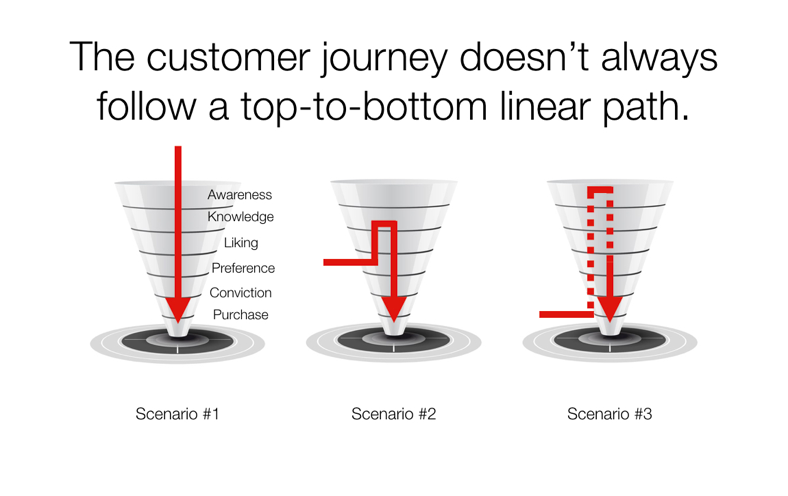 The customer journey doesn't always follow a top-to-bottom linear path.

Awareness
Knowledge
Liking
Preference
Conviction
Purchase

Scenario #1

Scenario #2

Scenario #3